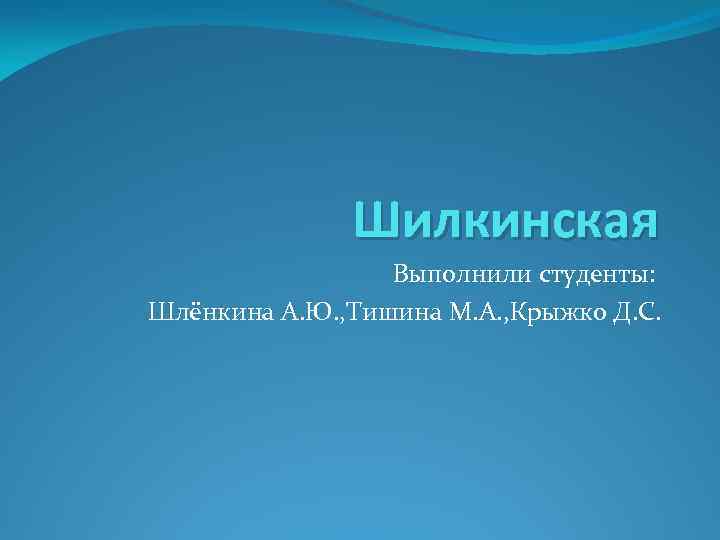 Шилкинская

Выполнили студенты:
Шлёнкина А.Ю.,Тишина М.А.,Крыжко Д.С.